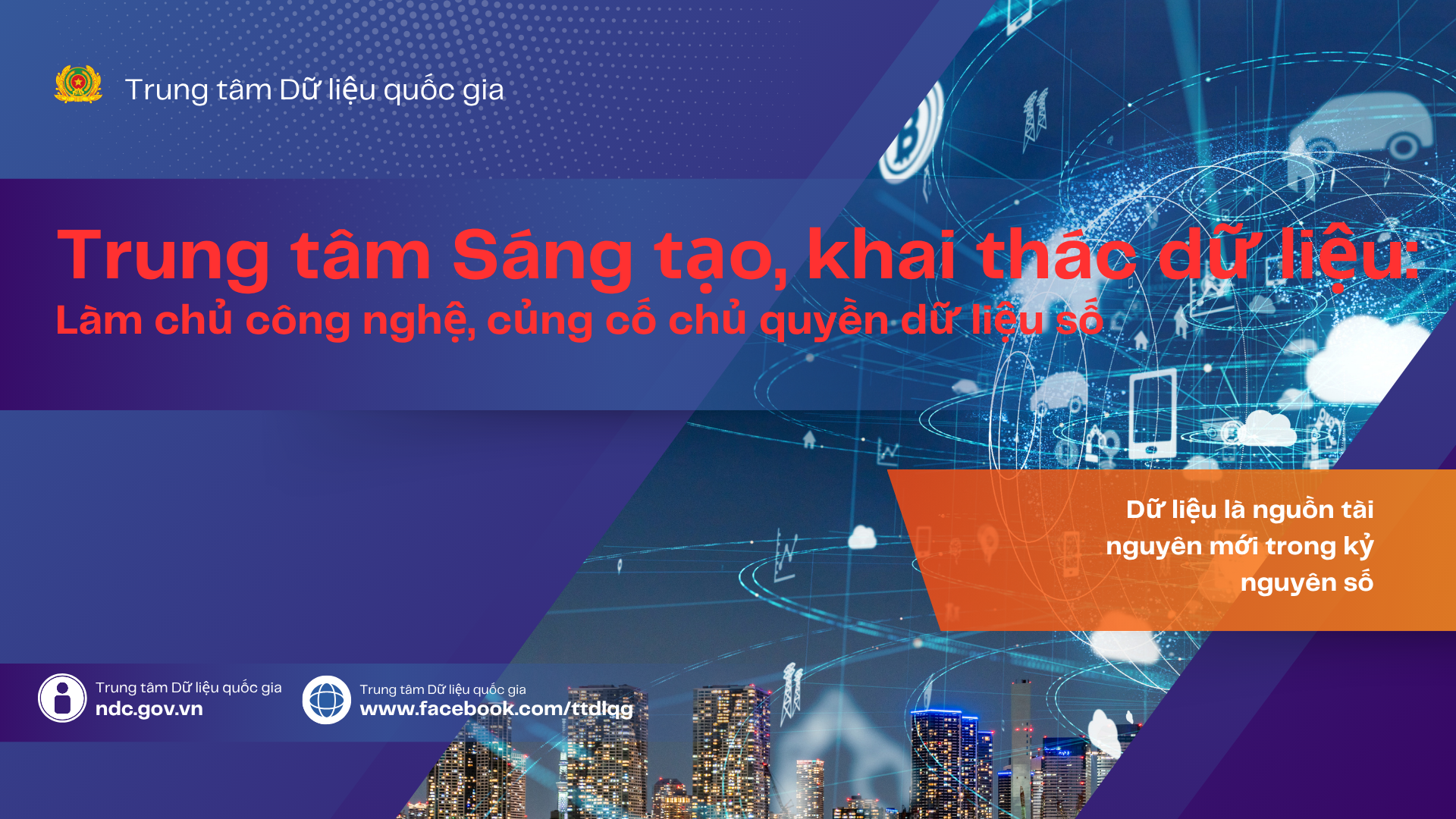 Trung tâm Dữ liệu quốc gia

Trung tâm Sáng tạo, khai thác dữ liệu:
Làm chủ công nghệ, củng cố chủ quyền dữ liệu số

Dữ liệu là nguồn tài nguyên mới trong kỷ nguyên số

Trung tâm Dữ liệu quốc gia
ndc.gov.vn

Trung tâm Dữ liệu quốc gia
www.facebook.com/ttdlqg